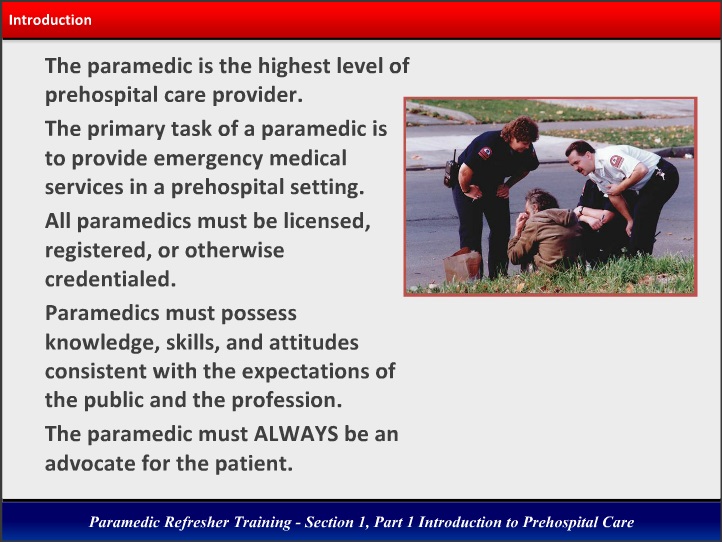 Introduction

The paramedic is the highest level of prehospital care provider.

The primary task of a paramedic is to provide emergency medical services in a prehospital setting.

All paramedics must be licensed, registered, or otherwise credentialed.

Paramedics must possess knowledge, skills, and attitudes consistent with the expectations of the public and the profession.

The paramedic must ALWAYS be an advocate for the patient.

Paramedic Refresher Training - Section 1, Part 1 Introduction to Prehospital Care